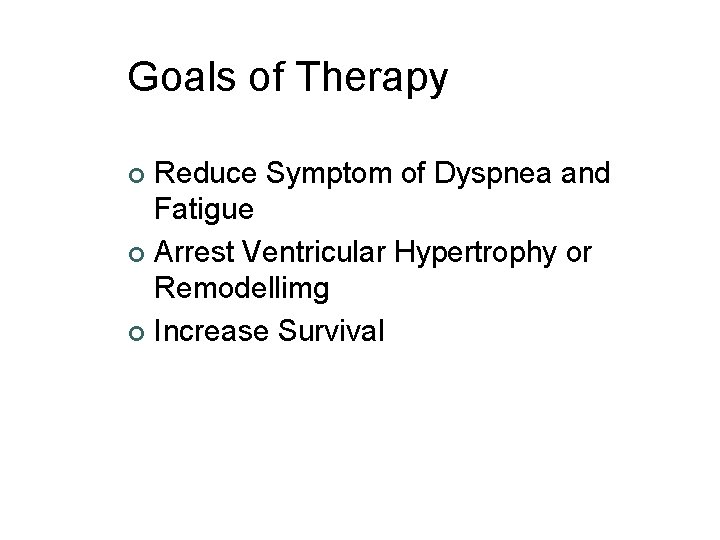 Goals of Therapy

• Reduce Symptom of Dyspnea and Fatigue
• Arrest Ventricular Hypertrophy or Remodellimg
• Increase Survival